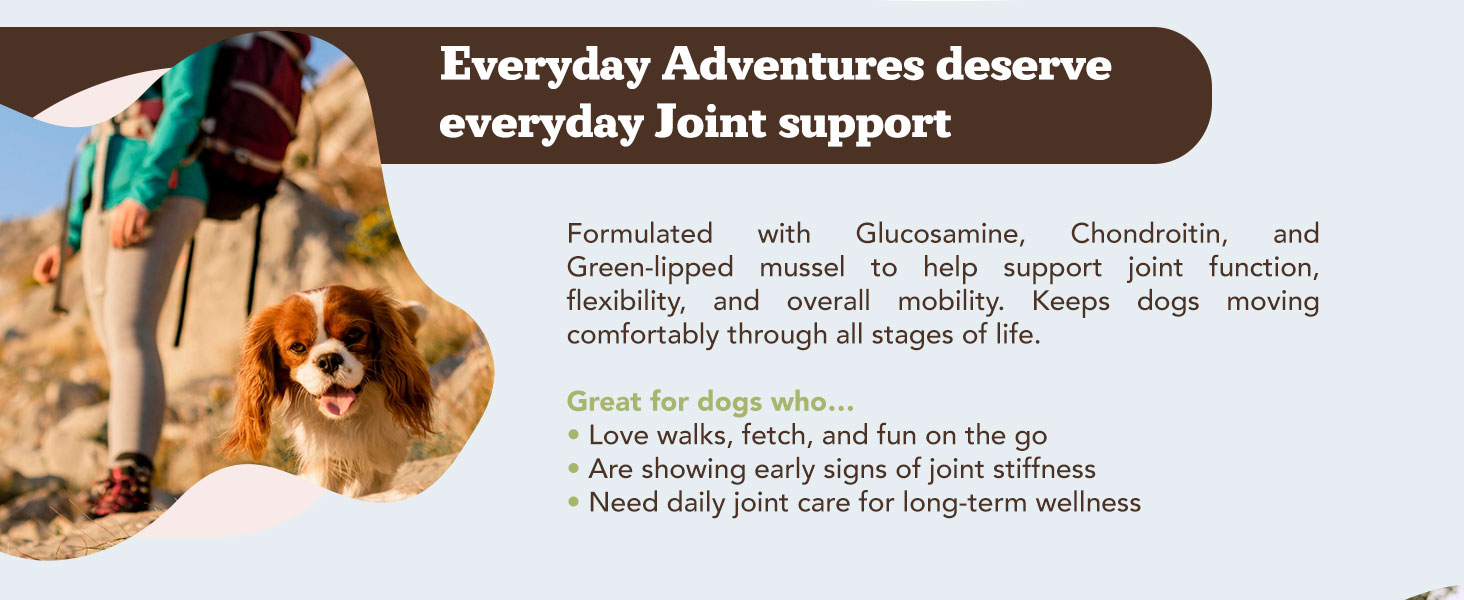 Everyday Adventures deserve everyday Joint support

Formulated with Glucosamine, Chondroitin, and Green-lipped mussel to help support joint function, flexibility, and overall mobility. Keeps dogs moving comfortably through all stages of life.

Great for dogs who...
• Love walks, fetch, and fun on the go
• Are showing early signs of joint stiffness
• Need daily joint care for long-term wellness